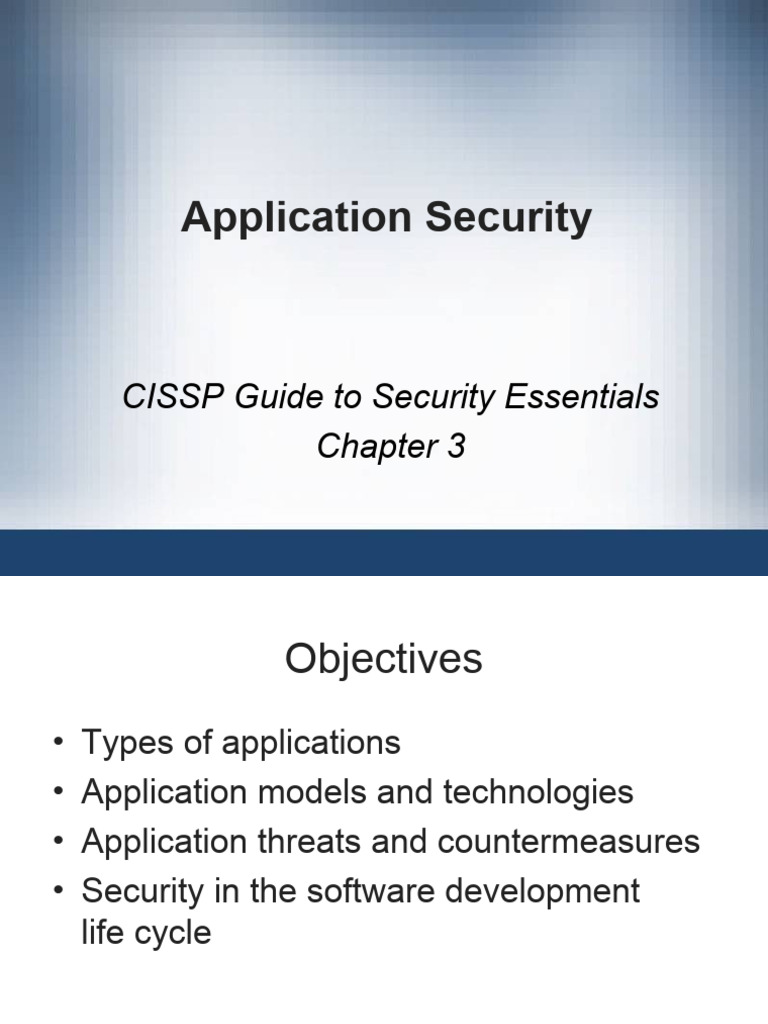 Application Security

CISSP Guide to Security Essentials
Chapter 3

Objectives

• Types of applications
• Application models and technologies
• Application threats and countermeasures
• Security in the software development life cycle